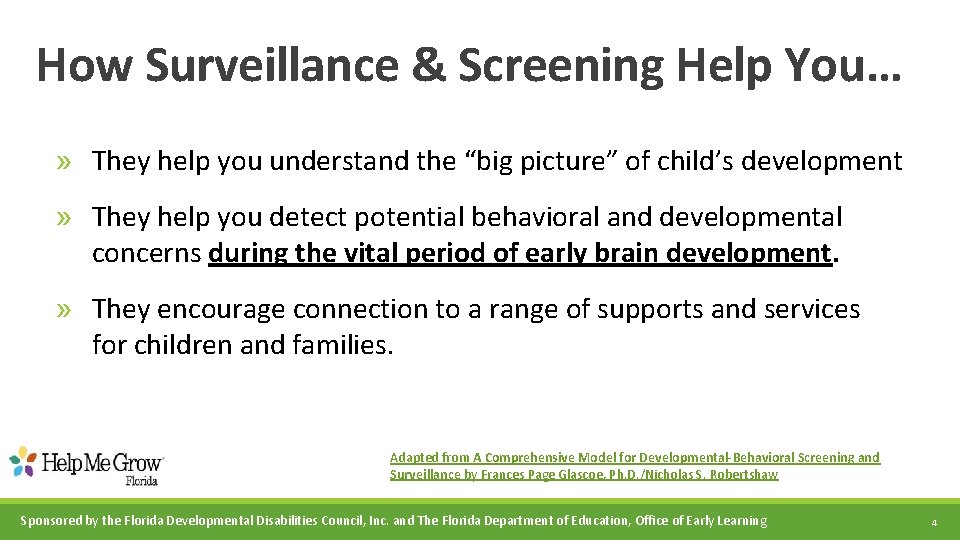 How Surveillance & Screening Help You…

» They help you understand the “big picture” of child’s development

» They help you detect potential behavioral and developmental concerns during the vital period of early brain development.

» They encourage connection to a range of supports and services for children and families.

Help Me Grow Florida

Adapted from A Comprehensive Model for Developmental-Behavioral Screening and Surveillance by Frances Page Glascoe, Ph.D./Nicholas S. Robertshaw

Sponsored by the Florida Developmental Disabilities Council, Inc. and The Florida Department of Education, Office of Early Learning

4